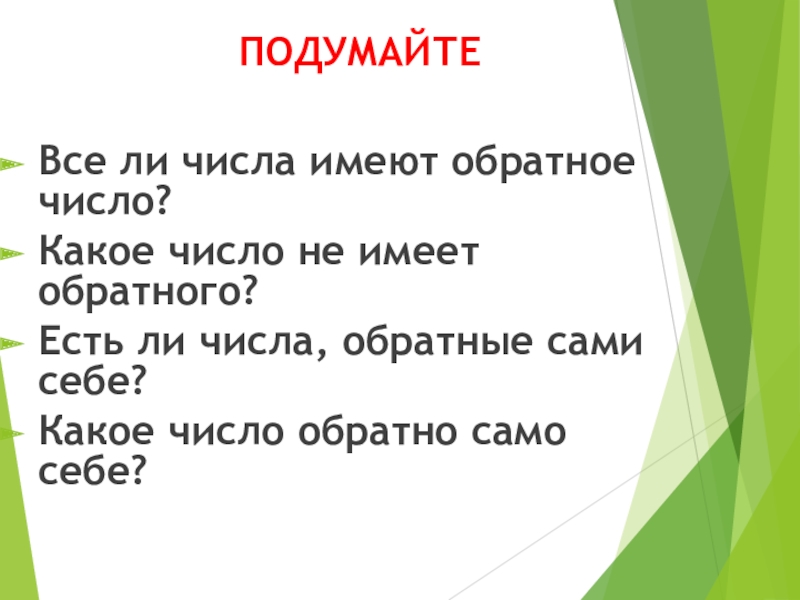 ПОДУМАЙТЕ

Все ли числа имеют обратное число?

Какое число не имеет обратного?

Есть ли числа, обратные сами себе?

Какое число обратно само себе?